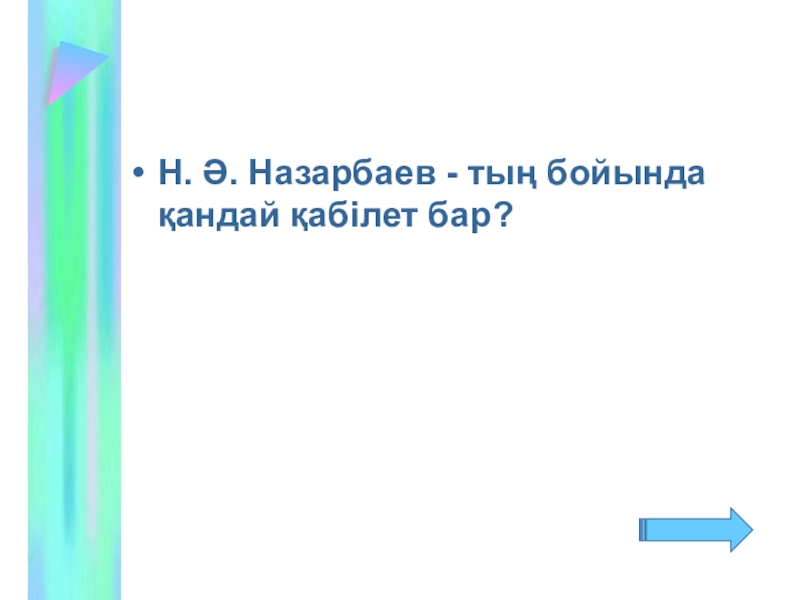 • Н. Ә. Назарбаев - тың бойында қандай қабілет бар?